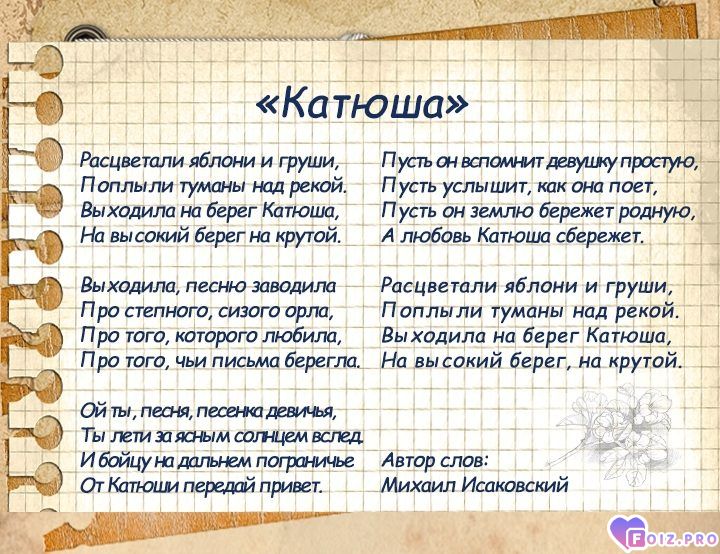 «Катюша»

Расцветали яблони и груши,
Поплыли туманы над рекой.
Выходила на берег Катюша,
На высокий берег на крутой.

Выходила, песню заводила
Про степного, сизого орла,
Про того, которого любила,
Про того, чьи письма берегла.

Ой ты, песня, песенка девичья,
Ты лети за ясным солнцем вслед.
И бойцу на дальнем пограничье
От Катюши передай привет.

Пусть он вспомнит девушку простую,
Пусть услышит, как она поет,
Пусть он землю бережет родную,
А любовь Катюша сбережет.

Расцветали яблони и груши,
Поплыли туманы над рекой.
Выходила на берег Катюша,
На высокий берег, на крутой.

Автор слов:
Михаил Исаковский

FOIZ.PRO